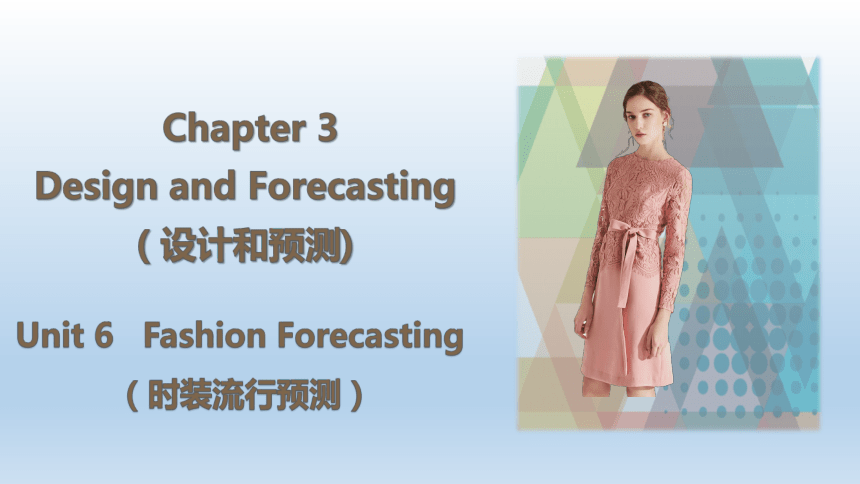 Chapter 3
Design and Forecasting
( 设计和预测)

Unit 6 Fashion Forecasting
( 时装流行预测 )